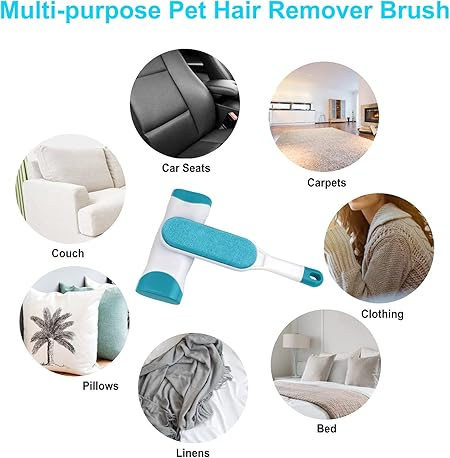 Multi-purpose Pet Hair Remover Brush

Car Seats

Carpets

Couch

Clothing

Pillows

Bed

Linens